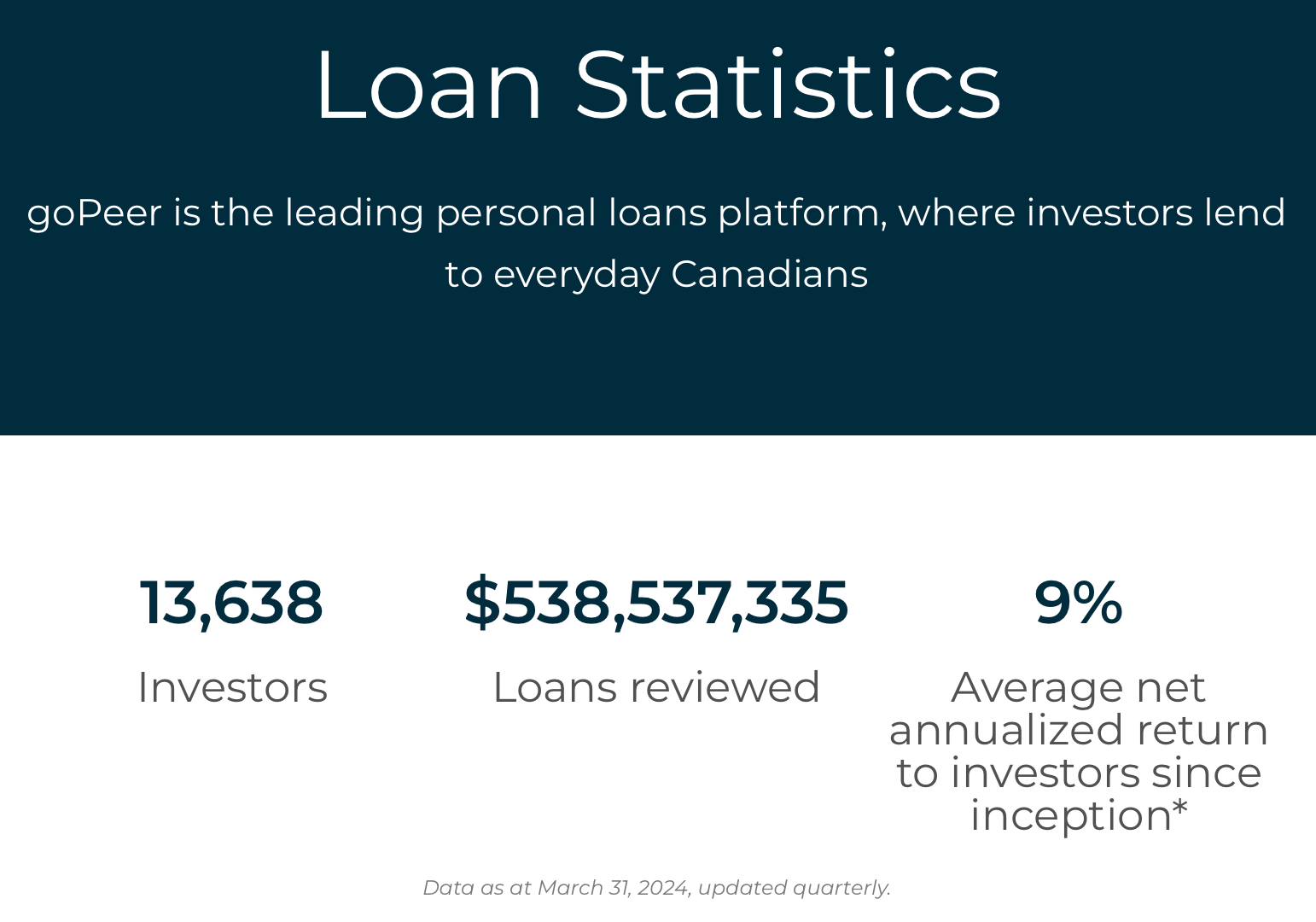 Loan Statistics

goPeer is the leading personal loans platform, where investors lend to everyday Canadians

13,638

Investors

$538,537,335

Loans reviewed

9%

Average net annualized return to investors since inception*

Data as at March 31, 2024, updated quarterly.